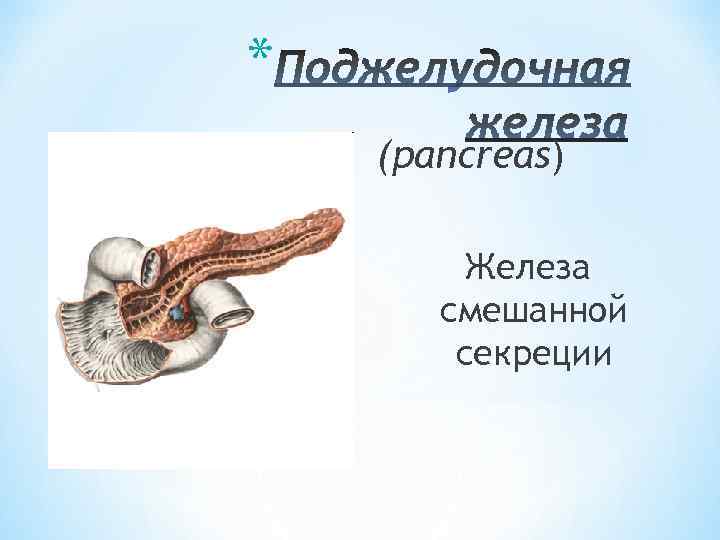 *Поджелудочная железа

(pancreas)

Железа смешанной секреции